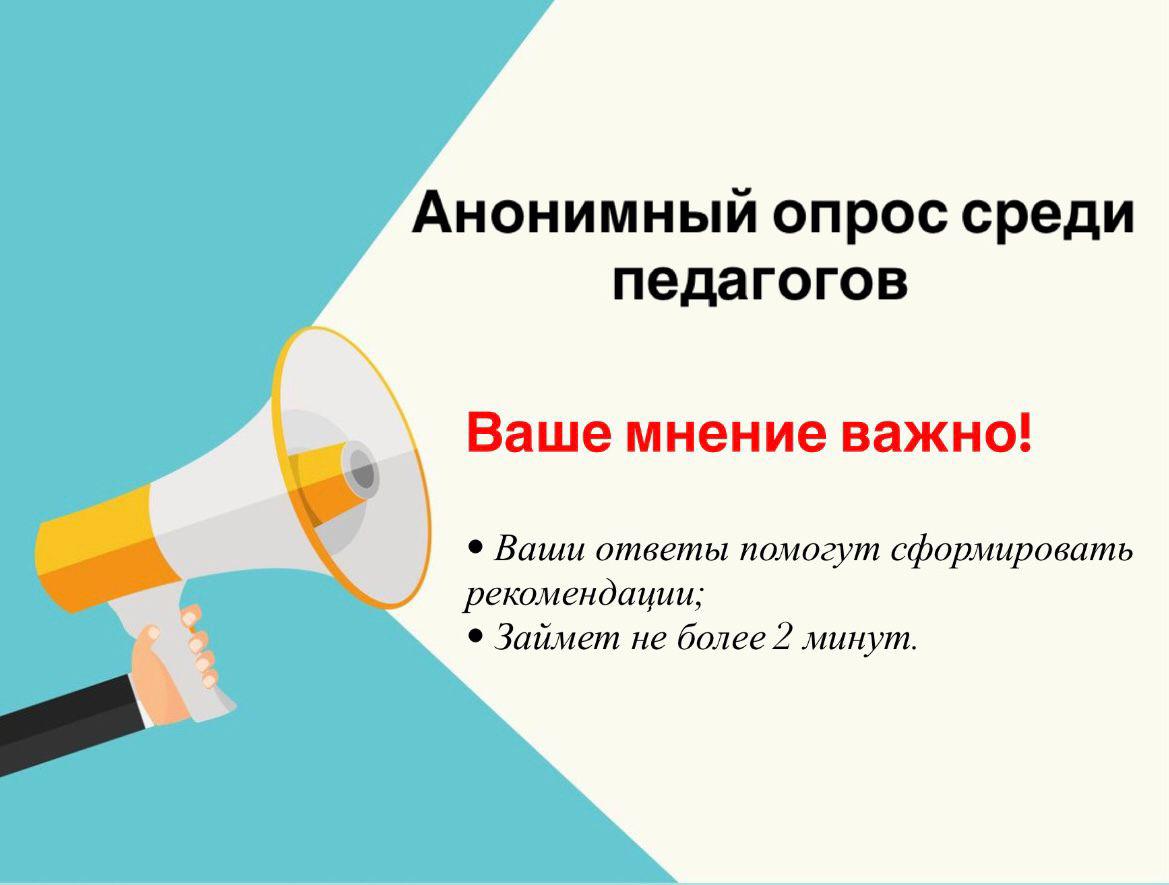 Анонимный опрос среди педагогов

Ваше мнение важно!

• Ваши ответы помогут сформировать рекомендации;
• Займет не более 2 минут.